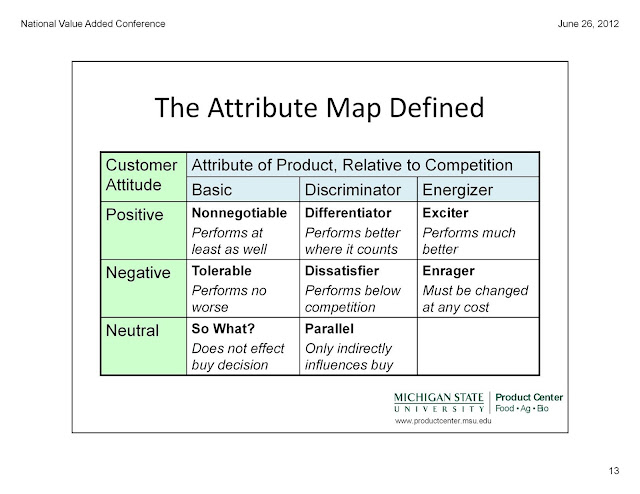 National Value Added Conference

June 26, 2012

The Attribute Map Defined

| Customer Attitude | Attribute of Product, Relative to Competition | | |
|---|---|---|---|
| | Basic | Discriminator | Energizer |
| Positive | Nonnegotiable Performs at least as well | Differentiator Performs better where it counts | Exciter Performs much better |
| Negative | Tolerable Performs no worse | Dissatisfier Performs below competition | Enrager Must be changed at any cost |
| Neutral | So What? Does not effect buy decision | Parallel Only indirectly influences buy | |

MICHIGAN STATE UNIVERSITY
Product Center
Food • Ag • Bio
www.productcenter.msu.edu

13